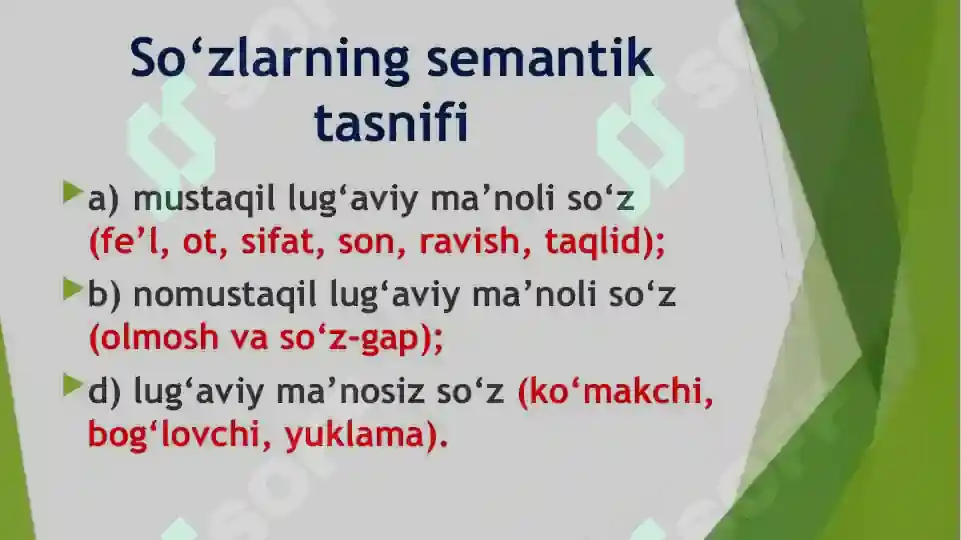 So‘zlarning semantik tasnifi

a) mustaqil lug‘aviy ma’noli so‘z (fe’l, ot, sifat, son, ravish, taqlid);

b) nomustaqil lug‘aviy ma’noli so‘z (olmosh va so‘z-gap);

d) lug‘aviy ma’nosiz so‘z (ko‘makchi, bog‘lovchi, yuklama).